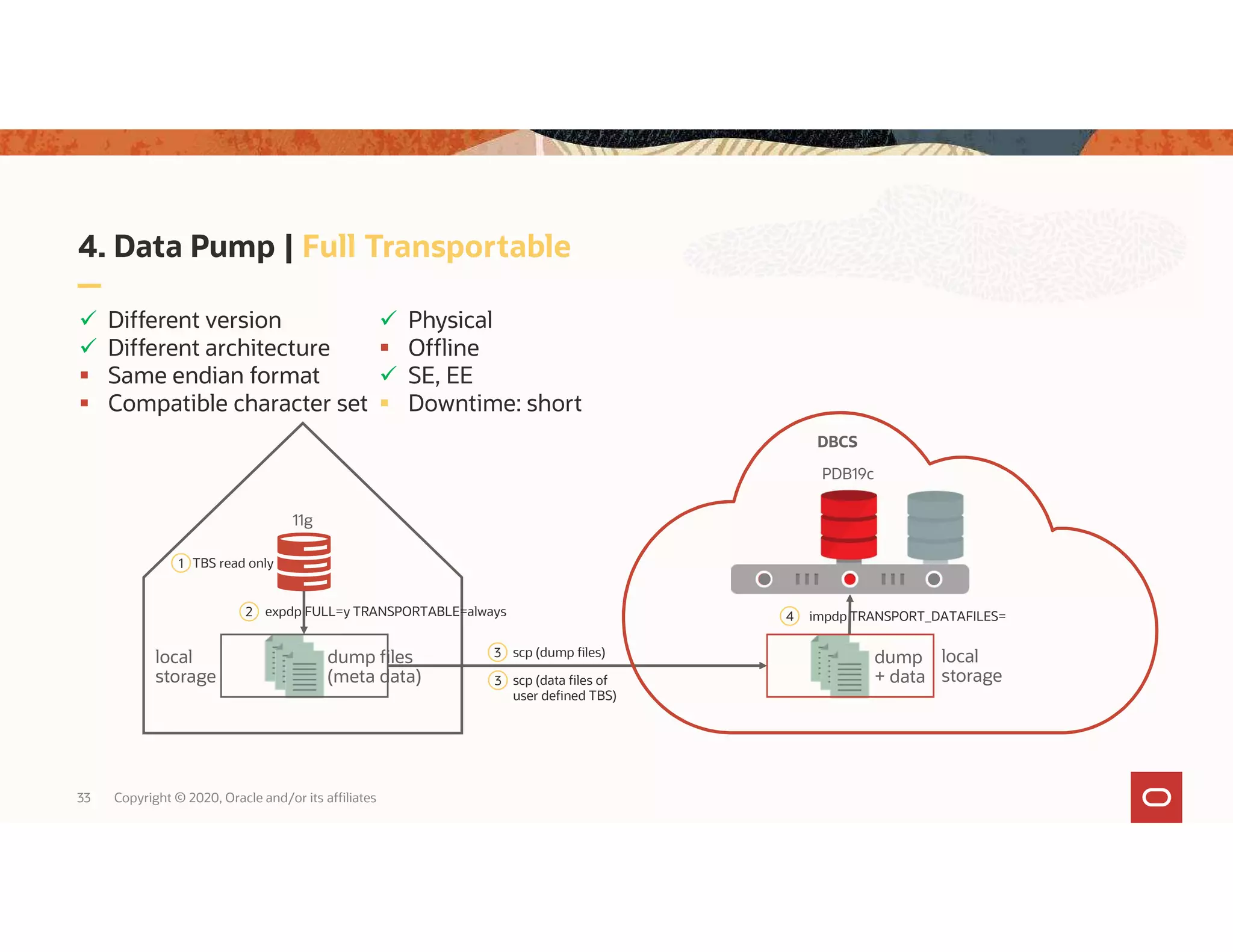 4. Data Pump | Full Transportable

✓ Different version
✓ Different architecture
▪ Same endian format
▪ Compatible character set

✓ Physical
▪ Offline
✓ SE, EE
▪ Downtime: short

11g

1 TBS read only

2 expdp FULL=y TRANSPORTABLE=always

local storage

dump files (meta data)

3 scp (dump files)

3 scp (data files of user defined TBS)

DBCS

PDB19c

4 impdp TRANSPORT_DATAFILES=

dump + data

local storage

33 Copyright © 2020, Oracle and/or its affiliates